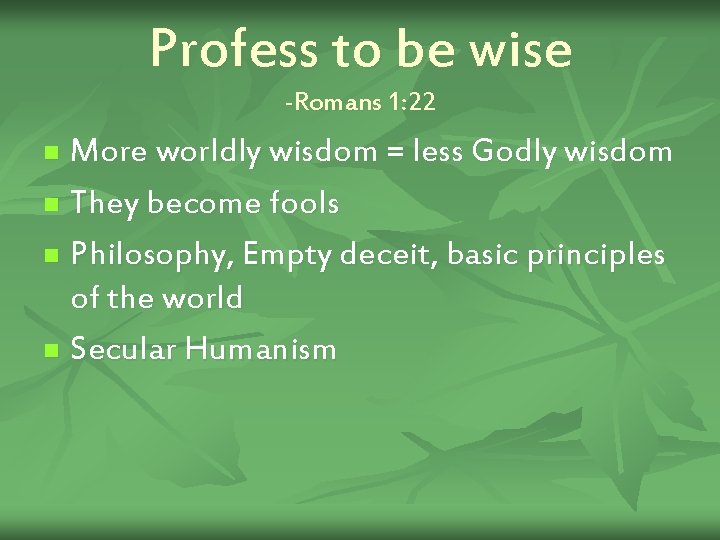 Profess to be wise

-Romans 1:22

- More worldly wisdom = less Godly wisdom
- They become fools
- Philosophy, Empty deceit, basic principles of the world
- Secular Humanism